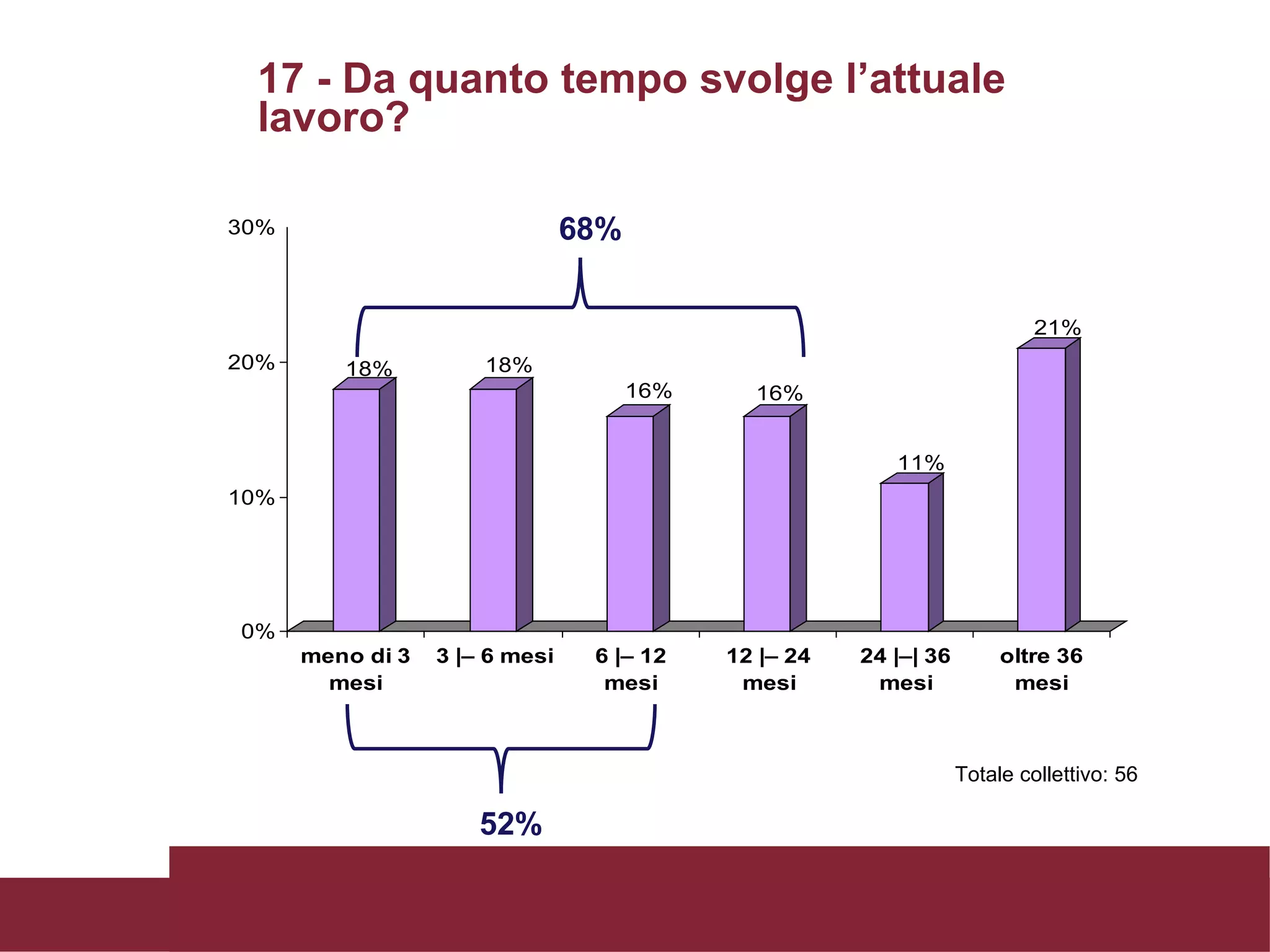 17 - Da quanto tempo svolge l’attuale lavoro?

68%

30%
20%
10%
0%

18%
18%
16%
16%
11%
21%

meno di 3 mesi
3 |– 6 mesi
6 |– 12 mesi
12 |– 24 mesi
24 |–| 36 mesi
oltre 36 mesi

Totale collettivo: 56

52%